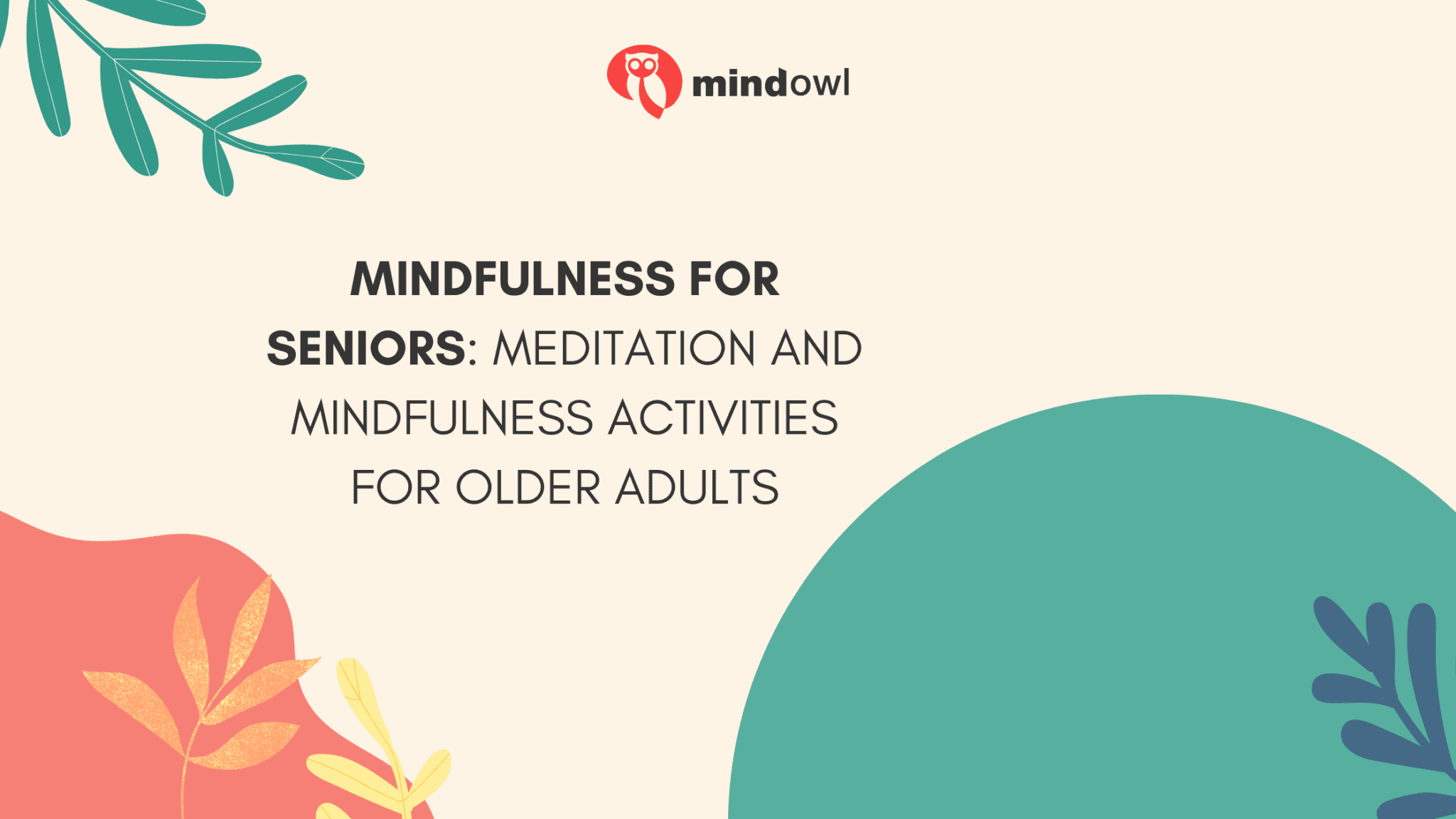 mindowl

MINDFULNESS FOR SENIORS: MEDITATION AND MINDFULNESS ACTIVITIES FOR OLDER ADULTS